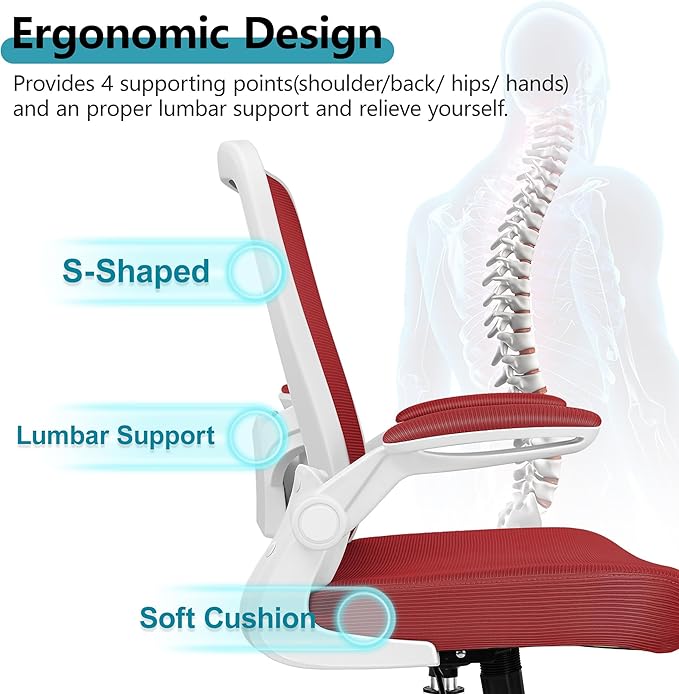 Ergonomic Design

Provides 4 supporting points(shoulder/back/ hips/ hands) and an proper lumbar support and relieve yourself.

S-Shaped

Lumbar Support

Soft Cushion